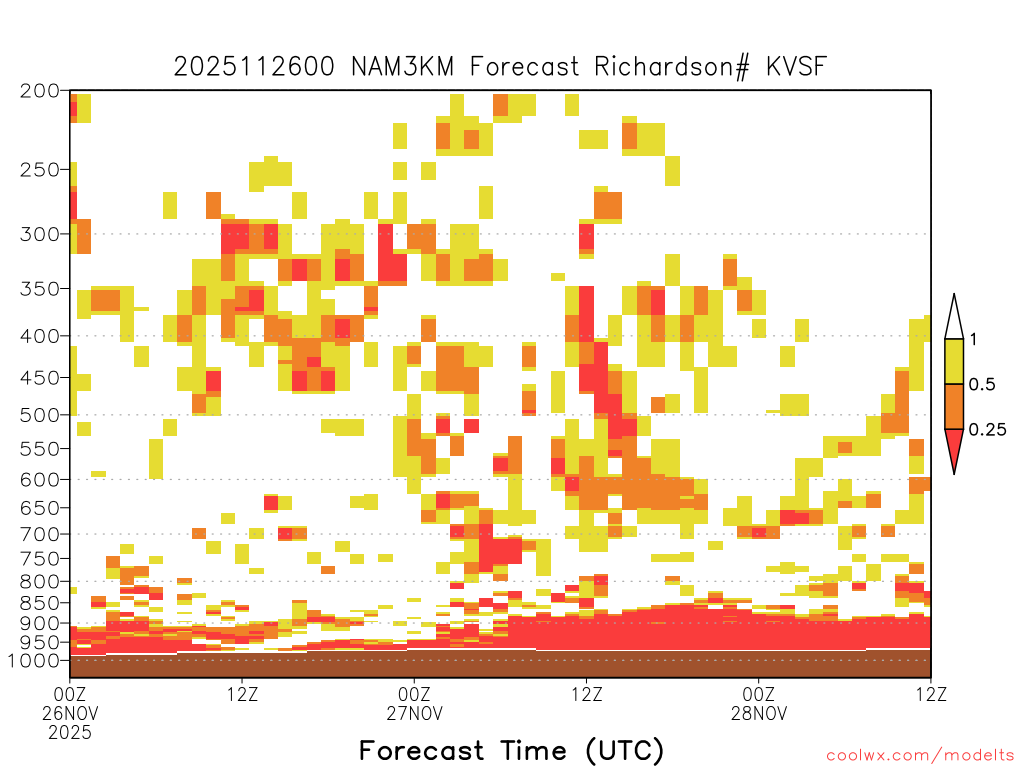 2025112600 NAM3KM Forecast Richardson# KVSF

200
250
300
350
400
450
500
550
600
650
700
750
800
850
900
950
1000

1
0.5
0.25

00Z
26NOV
2025
12Z
00Z
27NOV
12Z
00Z
28NOV
12Z

Forecast Time (UTC)

coolwx.com/modelts